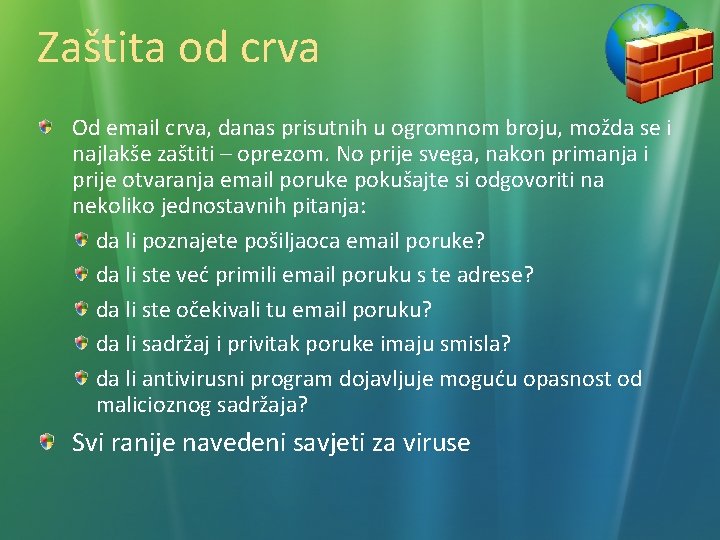 Zaštita od crva

Od email crva, danas prisutnih u ogromnom broju, možda se i najlakše zaštiti – oprezom. No prije svega, nakon primanja i prije otvaranja email poruke pokušajte si odgovoriti na nekoliko jednostavnih pitanja:

da li poznajete pošiljaoca email poruke?

da li ste već primili email poruku s te adrese?

da li ste očekivali tu email poruku?

da li sadržaj i privitak poruke imaju smisla?

da li antivirusni program dojavljuje moguću opasnost od malicioznog sadržaja?

Svi ranije navedeni savjeti za viruse